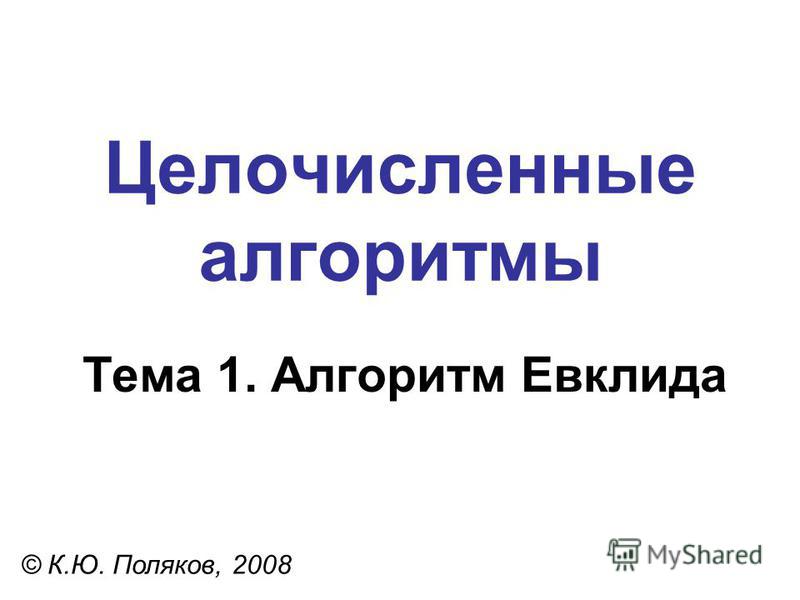 Целочисленные алгоритмы

Тема 1. Алгоритм Евклида

© К.Ю. Поляков, 2008

MyShared